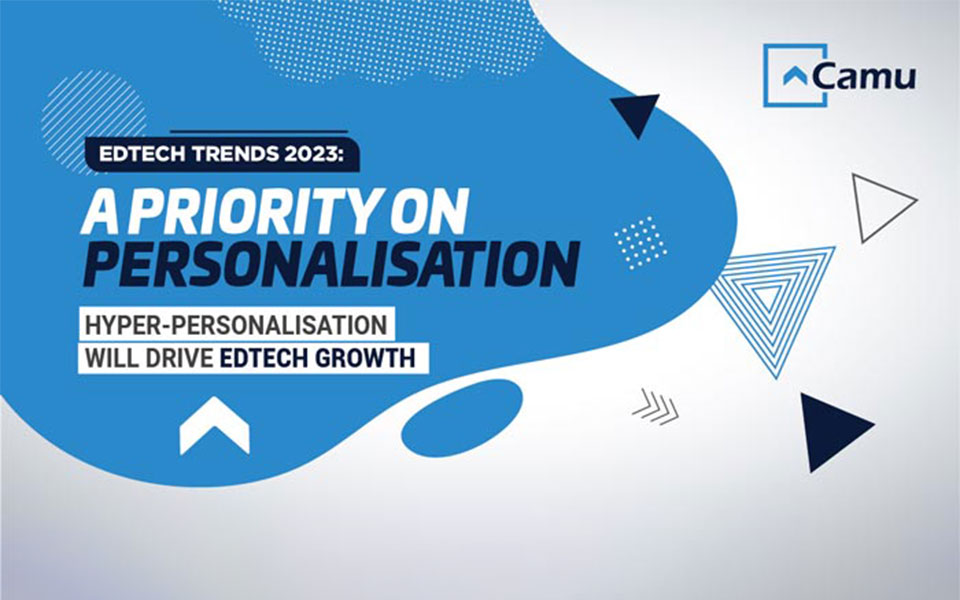 Camu

EDTECH TRENDS 2023:

A PRIORITY ON PERSONALISATION

HYPER-PERSONALISATION WILL DRIVE EDTECH GROWTH